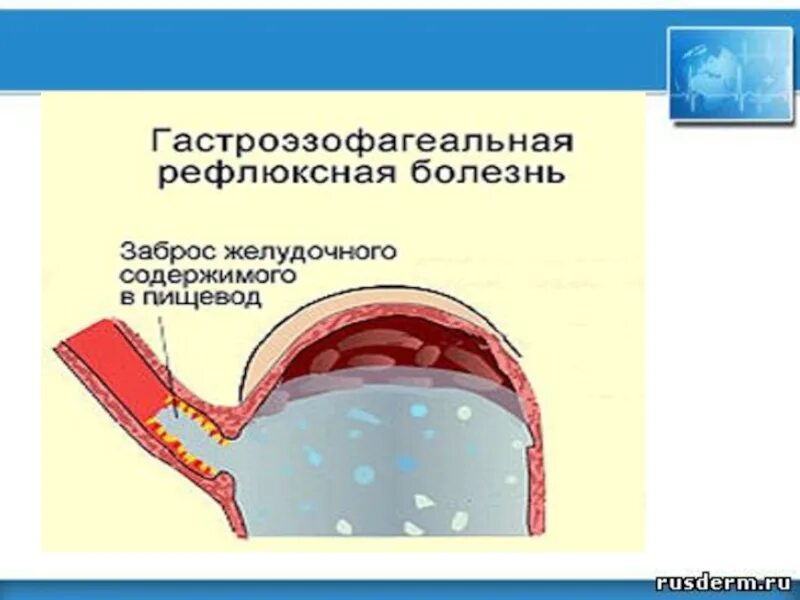 Гастроэзофагеальная рефлюксная болезнь

Заброс желудочного содержимого в пищевод

rusderm.ru